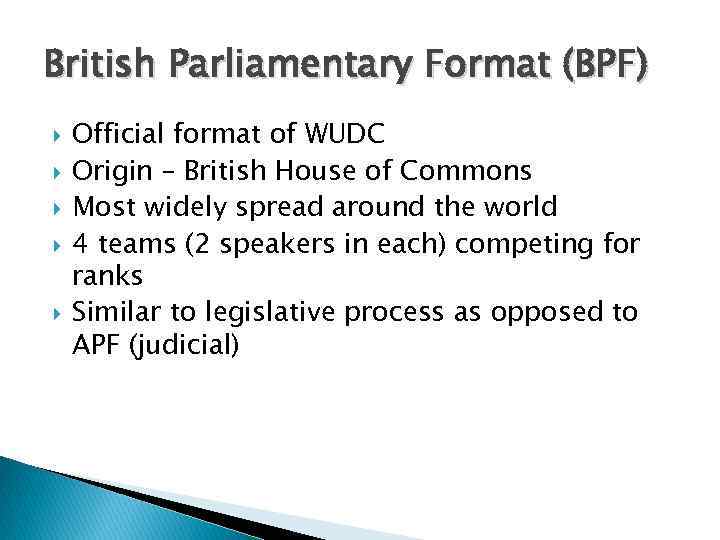 British Parliamentary Format (BPF)

Official format of WUDC
Origin – British House of Commons
Most widely spread around the world
4 teams (2 speakers in each) competing for ranks
Similar to legislative process as opposed to APF (judicial)